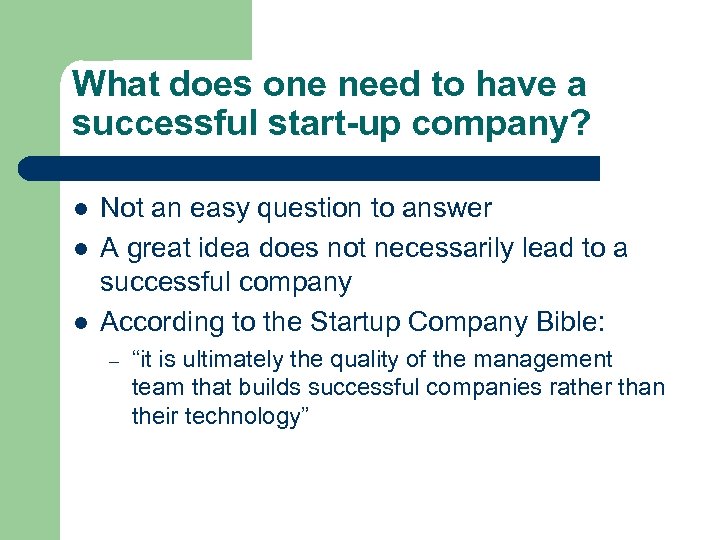 What does one need to have a successful start-up company?

- Not an easy question to answer
- A great idea does not necessarily lead to a successful company
- According to the Startup Company Bible:
  – “it is ultimately the quality of the management team that builds successful companies rather than their technology”